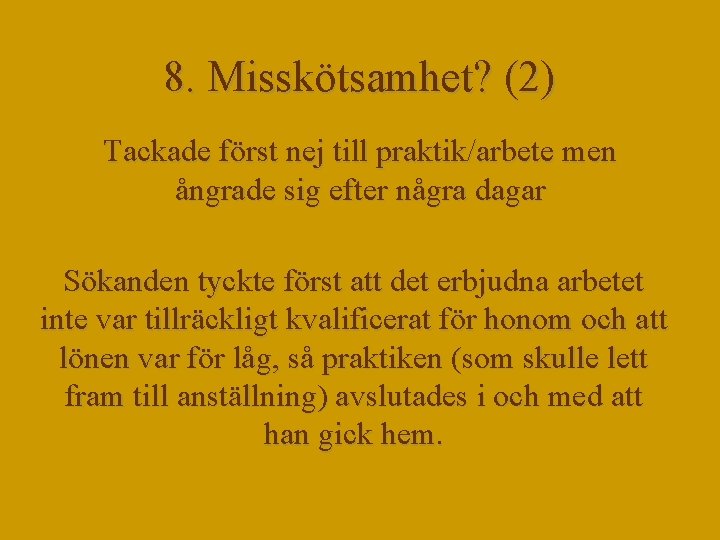 8. Misskötsamhet? (2)

Tackade först nej till praktik/arbete men ångrade sig efter några dagar

Sökanden tyckte först att det erbjudna arbetet inte var tillräckligt kvalificerat för honom och att lönen var för låg, så praktiken (som skulle lett fram till anställning) avslutades i och med att han gick hem.